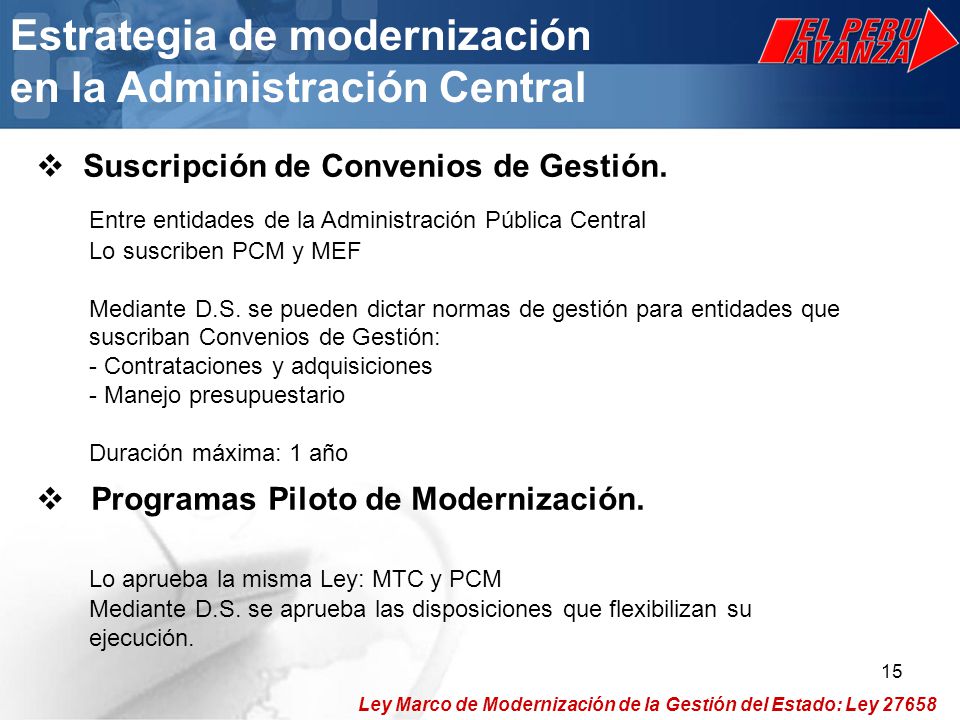 Estrategia de modernización en la Administración Central

EL PERU AVANZA

❖ Suscripción de Convenios de Gestión.

Entre entidades de la Administración Pública Central
Lo suscriben PCM y MEF

Mediante D.S. se pueden dictar normas de gestión para entidades que suscriban Convenios de Gestión:
- Contrataciones y adquisiciones
- Manejo presupuestario

Duración máxima: 1 año

❖ Programas Piloto de Modernización.

Lo aprueba la misma Ley: MTC y PCM
Mediante D.S. se aprueba las disposiciones que flexibilizan su ejecución.

15

Ley Marco de Modernización de la Gestión del Estado: Ley 27658